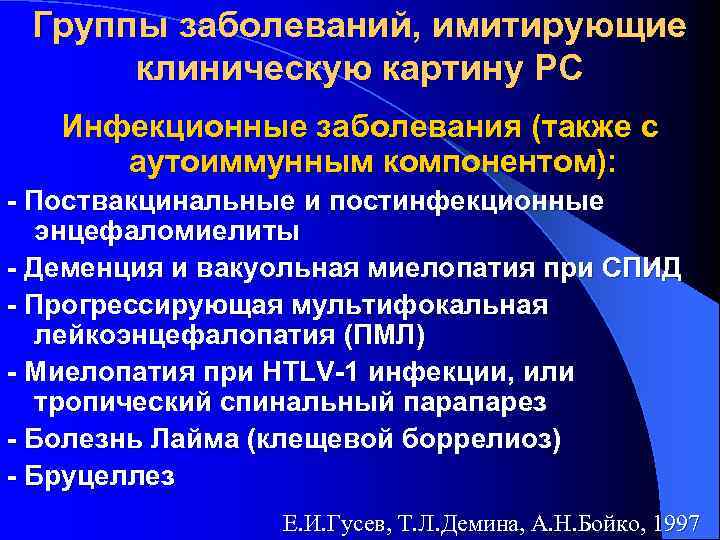 Группы заболеваний, имитирующие клиническую картину РС

Инфекционные заболевания (также с аутоиммунным компонентом):

- Поствакцинальные и постинфекционные энцефаломиелиты
- Деменция и вакуольная миелопатия при СПИД
- Прогрессирующая мультифокальная лейкоэнцефалопатия (ПМЛ)
- Миелопатия при HTLV-1 инфекции, или тропический спинальный парапарез
- Болезнь Лайма (клещевой боррелиоз)
- Бруцеллез

Е.И.Гусев, Т.Л.Демина, А.Н.Бойко, 1997